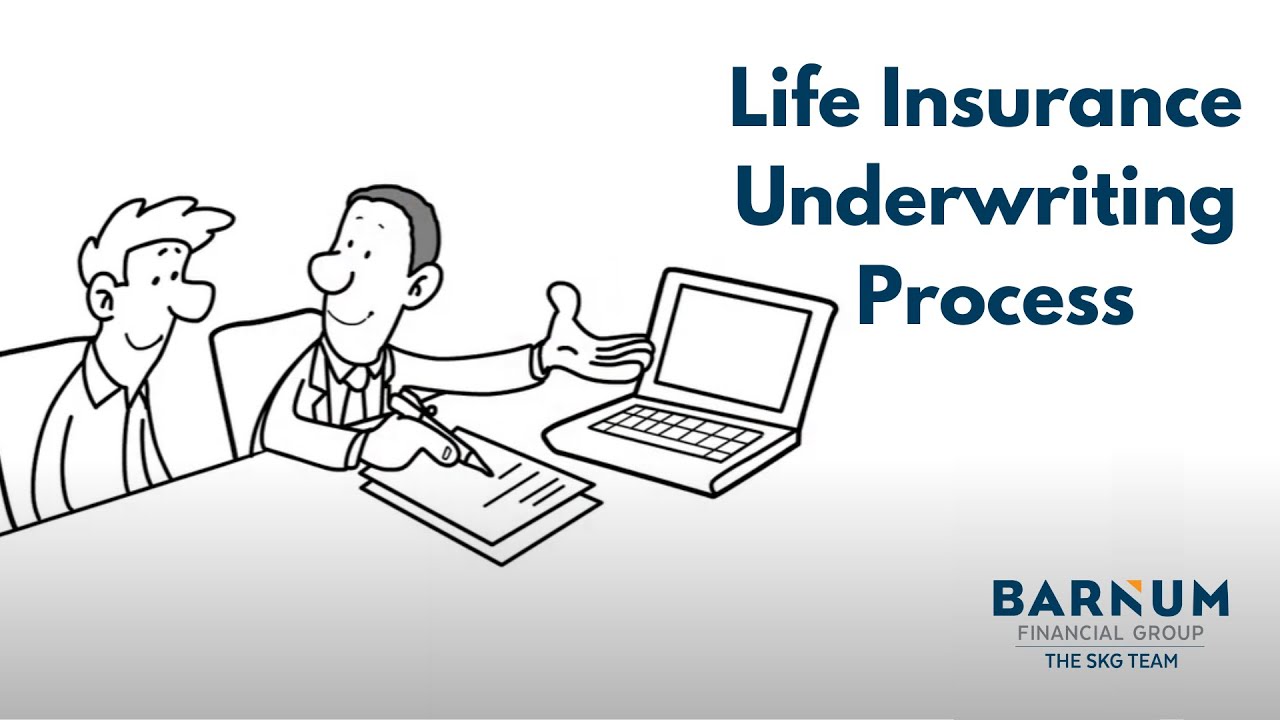 Life Insurance Underwriting Process

BARNUM
FINANCIAL GROUP
THE SKG TEAM